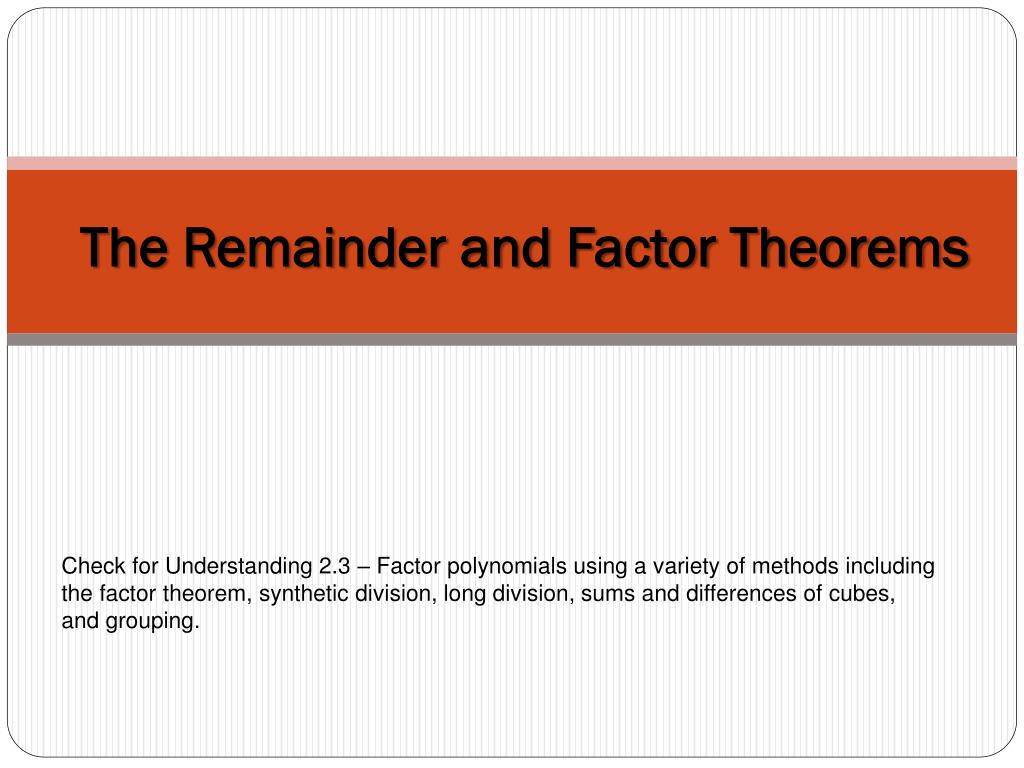 The Remainder and Factor Theorems

Check for Understanding 2.3 – Factor polynomials using a variety of methods including the factor theorem, synthetic division, long division, sums and differences of cubes, and grouping.